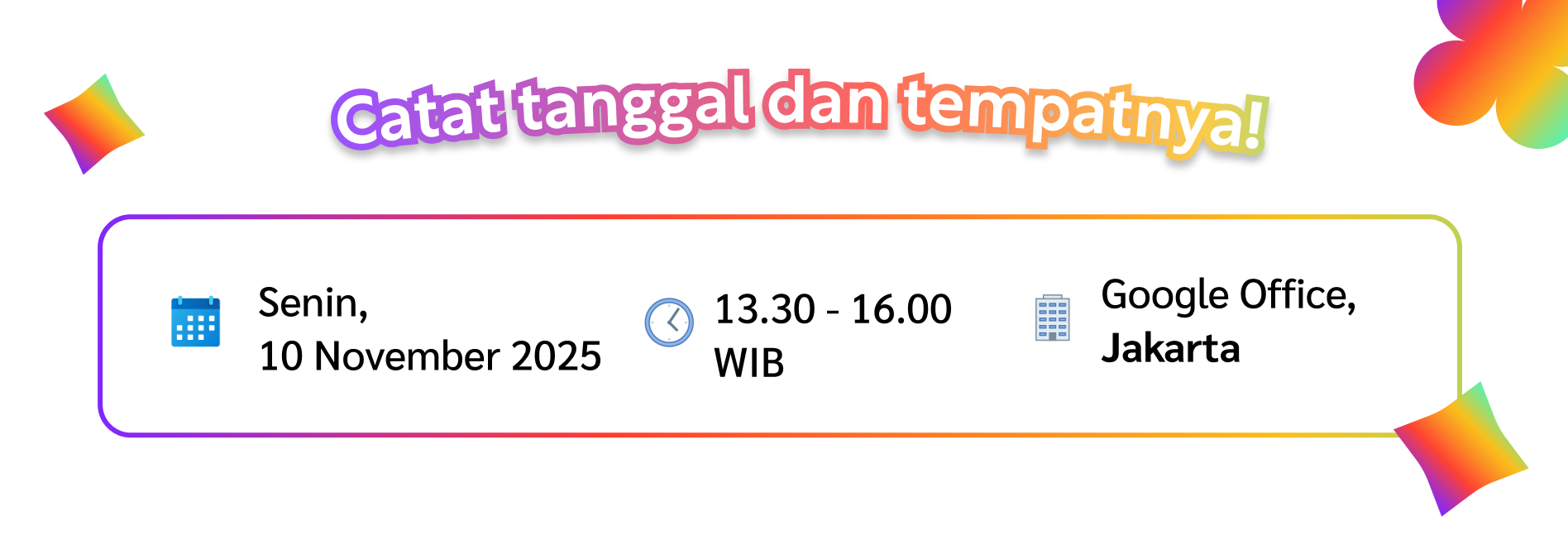 Catat tanggal dan tempatnya!

Senin,
10 November 2025

13.30 - 16.00
WIB

Google Office,
Jakarta